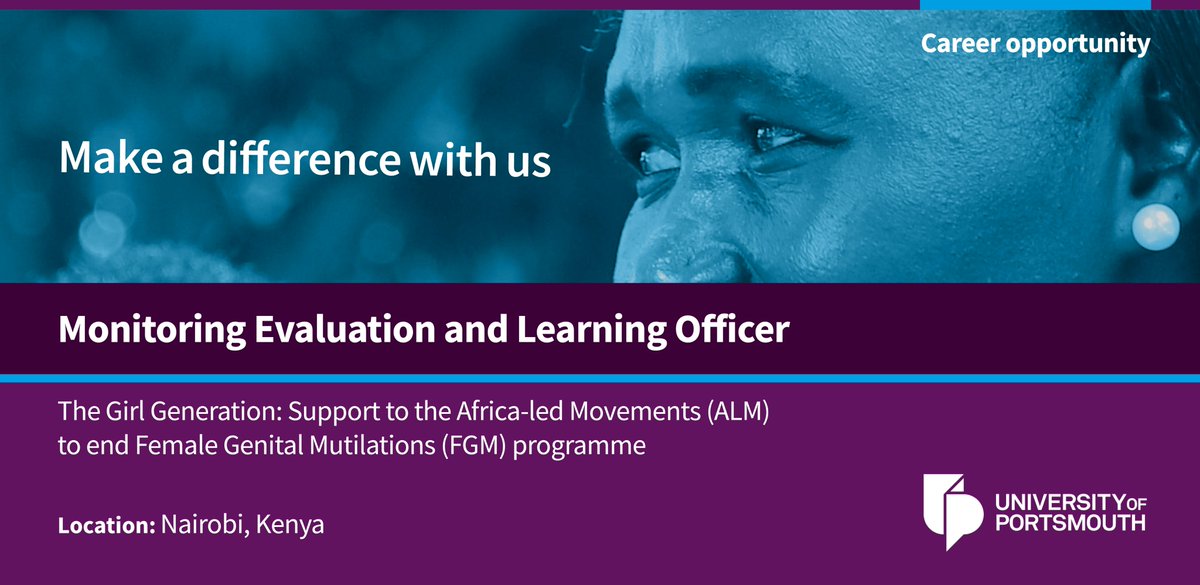 Career opportunity

Make a difference with us

Monitoring Evaluation and Learning Officer

The Girl Generation: Support to the Africa-led Movements (ALM) to end Female Genital Mutilations (FGM) programme

Location: Nairobi, Kenya

UNIVERSITY OF PORTSMOUTH